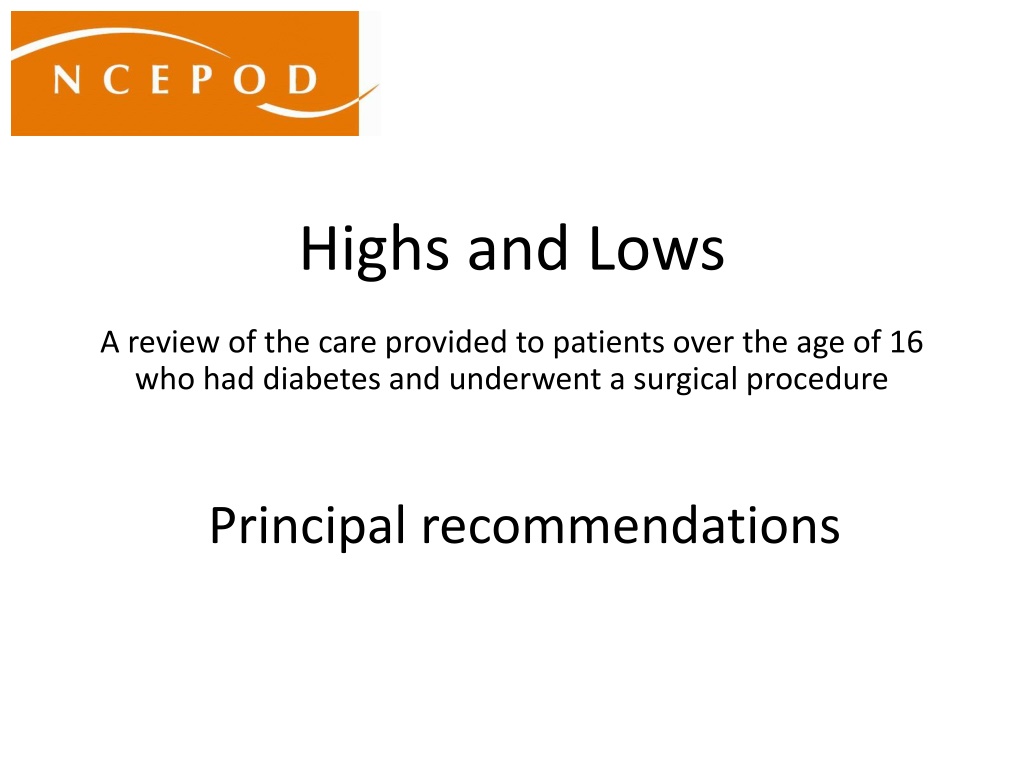 NCEPOD

Highs and Lows

A review of the care provided to patients over the age of 16 who had diabetes and underwent a surgical procedure

Principal recommendations